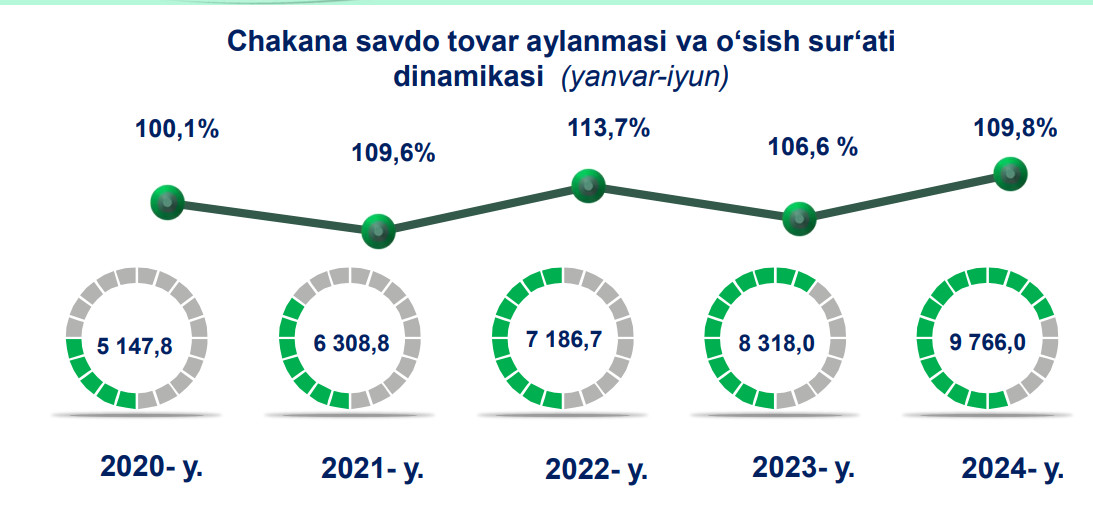 Chakana savdo tovar aylanmasi va o‘sish sur‘ati dinamikasi (yanvar-iyun)

100,1%
109,6%
113,7%
106,6 %
109,8%

5 147,8
6 308,8
7 186,7
8 318,0
9 766,0

2020- y.
2021- y.
2022- y.
2023- y.
2024- y.